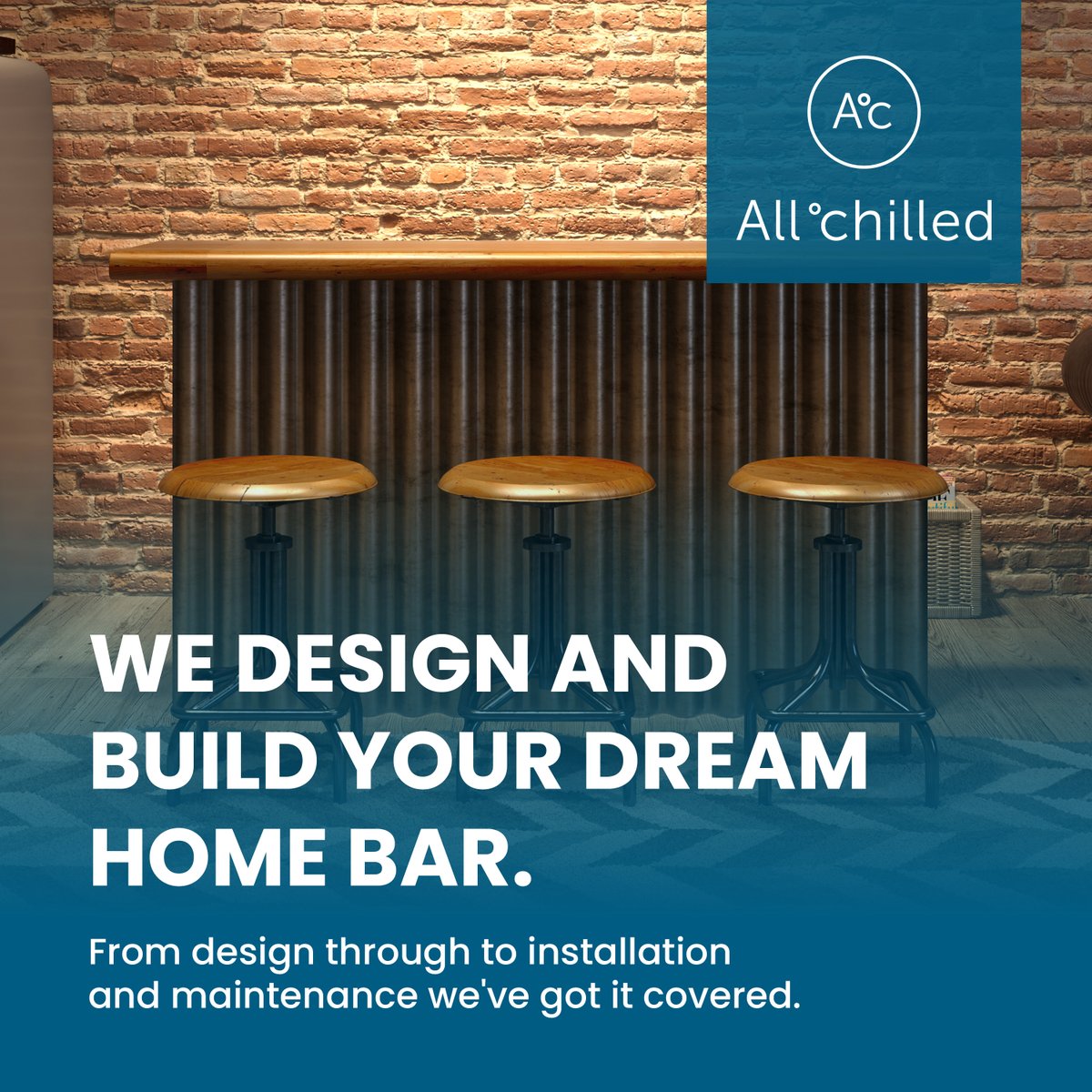 A°C

All°chilled

WE DESIGN AND BUILD YOUR DREAM HOME BAR.

From design through to installation and maintenance we've got it covered.